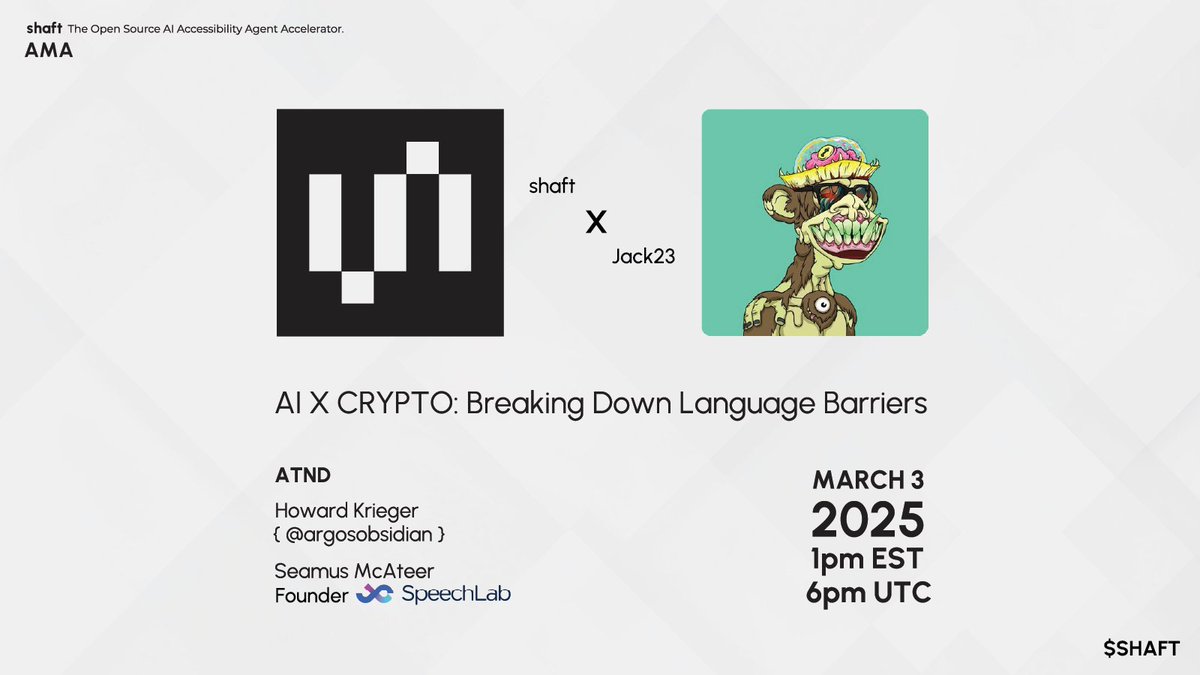 shaft The Open Source AI Accessibility Agent Accelerator.
AMA

shaft
X
Jack23

AI X CRYPTO: Breaking Down Language Barriers

ATND

Howard Krieger
{ @argosobsidian }

Seamus McAteer
Founder SpeechLab

MARCH 3
2025
1pm EST
6pm UTC

$SHAFT